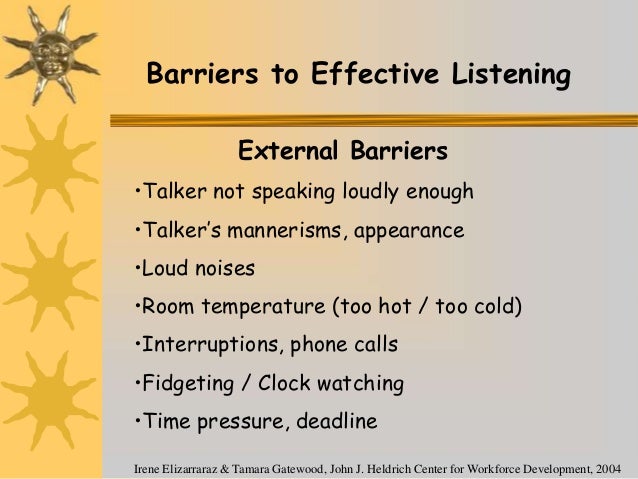 Barriers to Effective Listening

External Barriers

•Talker not speaking loudly enough

•Talker's mannerisms, appearance

•Loud noises

•Room temperature (too hot / too cold)

•Interruptions, phone calls

•Fidgeting / Clock watching

•Time pressure, deadline

Irene Elizarraraz & Tamara Gatewood, John J. Heldrich Center for Workforce Development, 2004